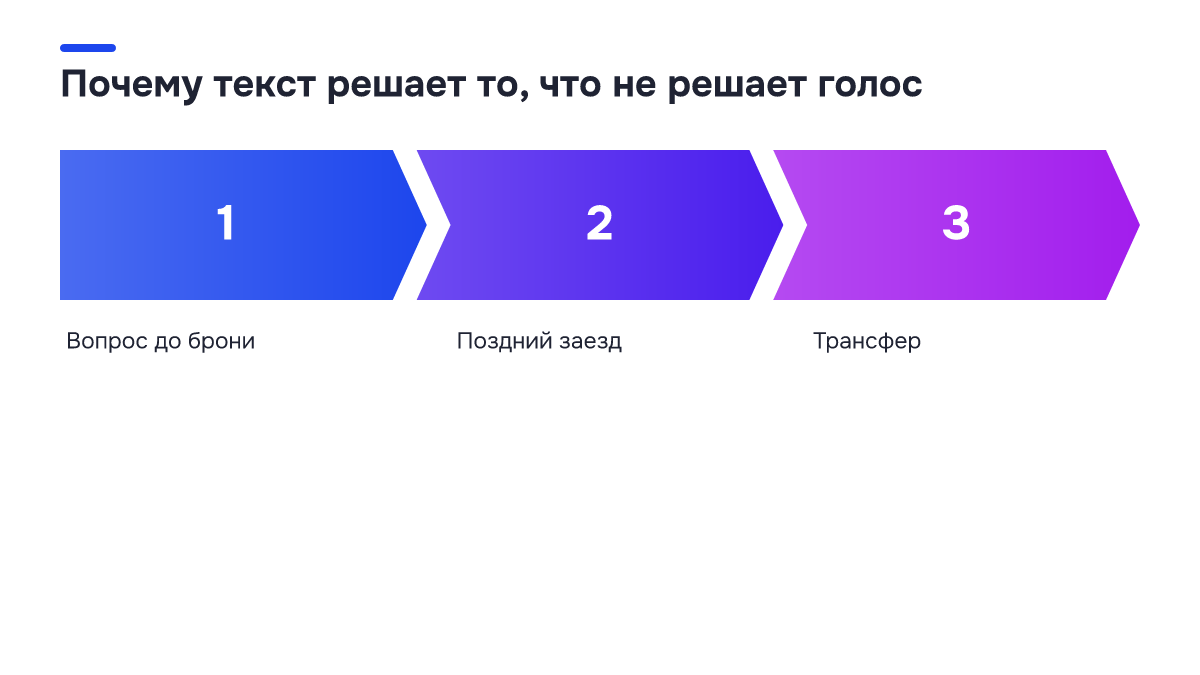 Почему текст решает то, что не решает голос

1

Вопрос до брони

2

Поздний заезд

3

Трансфер